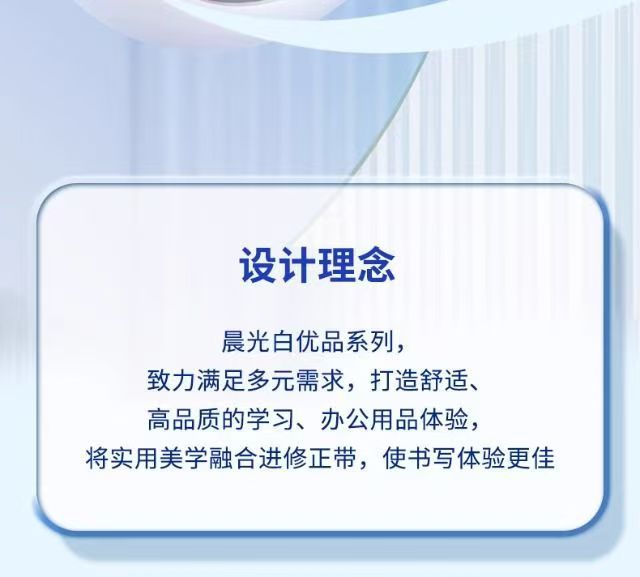 设计理念

晨光白优品系列，
致力满足多元需求，打造舒适、
高品质的学习、办公用品体验，
将实用美学融合进修正带，使书写体验更佳